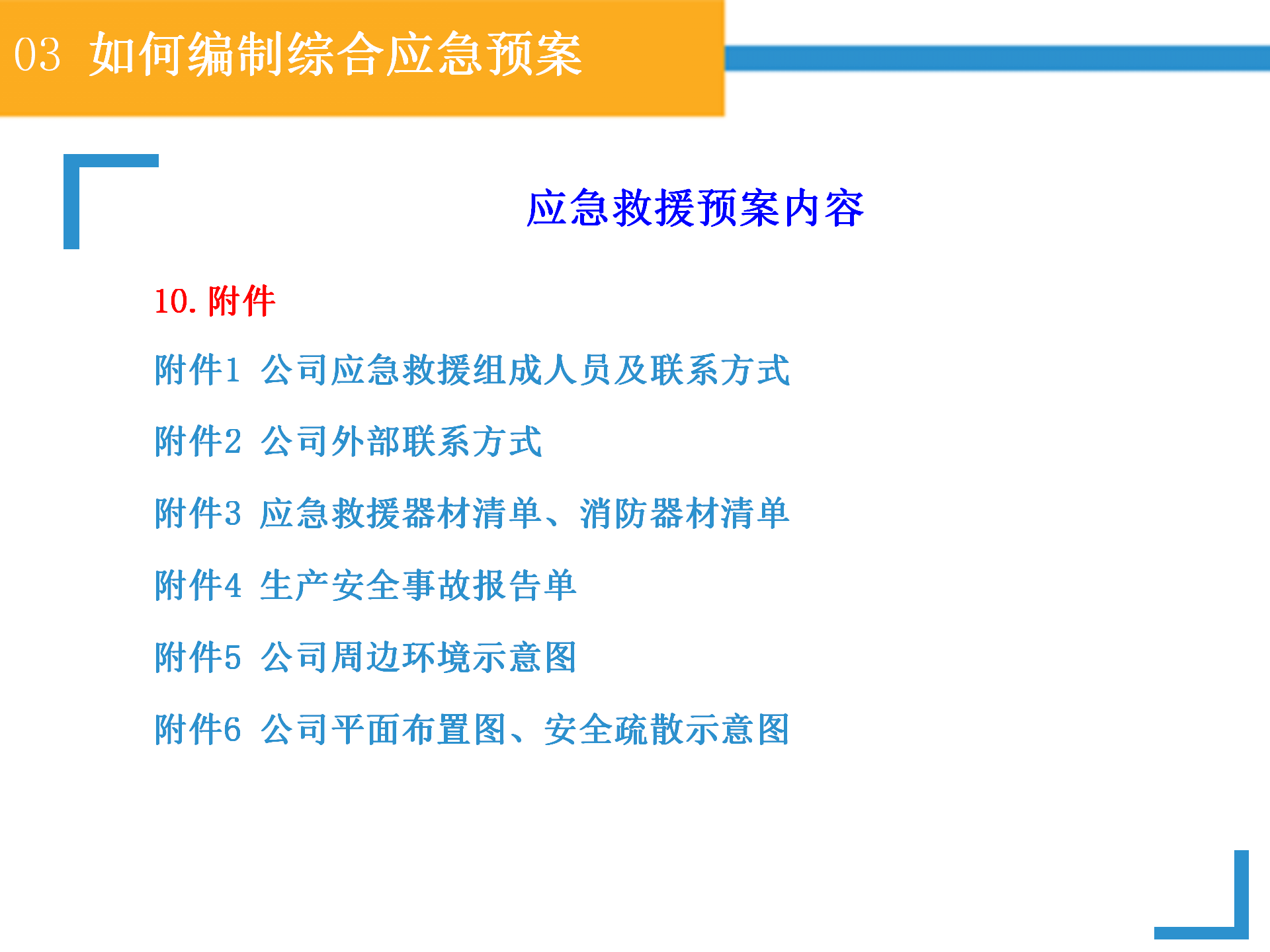 03 如何编制综合应急预案

应急救援预案内容

10. 附件

附件1 公司应急救援组成人员及联系方式

附件2 公司外部联系方式

附件3 应急救援器材清单、消防器材清单

附件4 生产安全事故报告单

附件5 公司周边环境示意图

附件6 公司平面布置图、安全疏散示意图